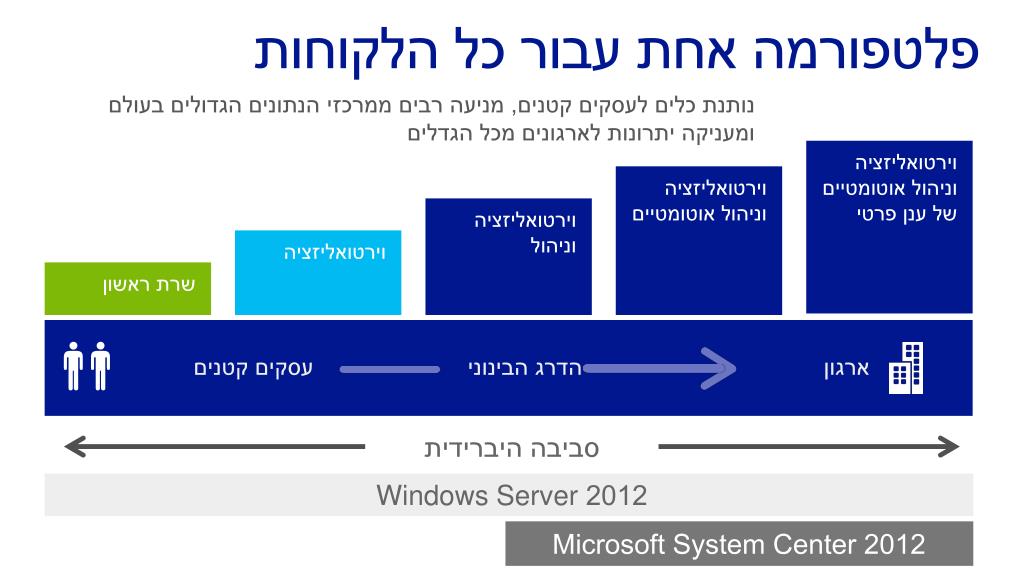 פלטפורמה אחת עבור כל הלקוחות

נותנת כלים לעסקים קטנים, מניעה רבים ממרכזי הנתונים הגדולים בעולם ומעניקה יתרונות לארגונים מכל הגדלים

וירטואליזציה וניהול אוטומטיים של ענן פרטי

וירטואליזציה וניהול אוטומטיים

וירטואליזציה וניהול

וירטואליזציה

שרת ראשון

ארגון

הדרג הבינוני

עסקים קטנים

סביבה היברידית

Windows Server 2012

Microsoft System Center 2012